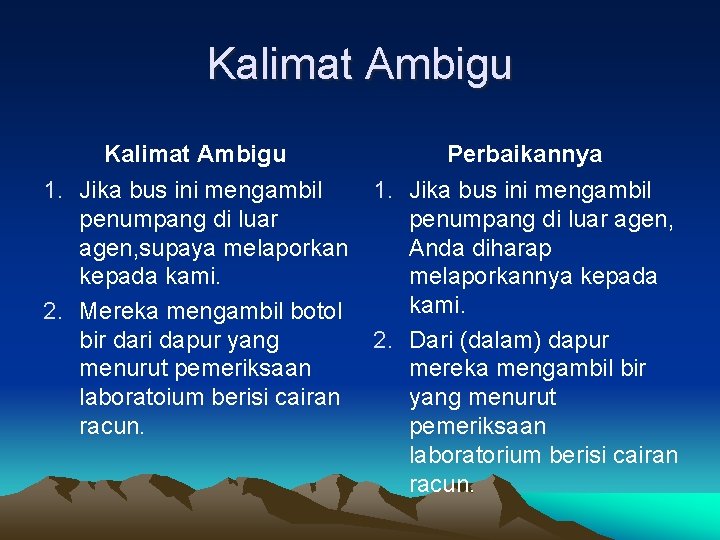 Kalimat Ambigu

Kalimat Ambigu

1. Jika bus ini mengambil penumpang di luar agen,supaya melaporkan kepada kami.
2. Mereka mengambil botol bir dari dapur yang menurut pemeriksaan laboratoium berisi cairan racun.

Perbaikannya

1. Jika bus ini mengambil penumpang di luar agen, Anda diharap melaporkannya kepada kami.
2. Dari (dalam) dapur mereka mengambil bir yang menurut pemeriksaan laboratorium berisi cairan racun.